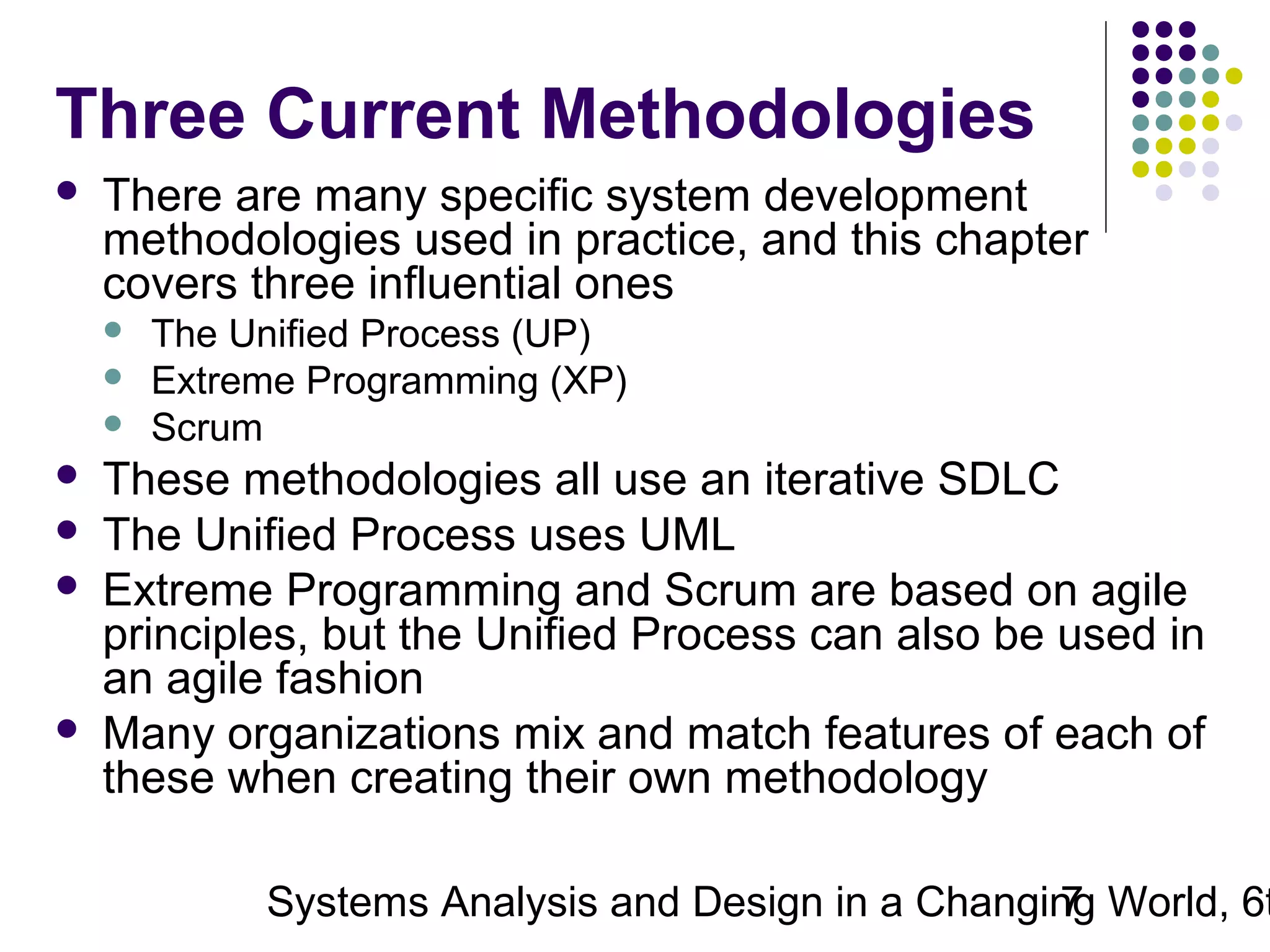 Three Current Methodologies

- There are many specific system development methodologies used in practice, and this chapter covers three influential ones
  - The Unified Process (UP)
  - Extreme Programming (XP)
  - Scrum
- These methodologies all use an iterative SDLC
- The Unified Process uses UML
- Extreme Programming and Scrum are based on agile principles, but the Unified Process can also be used in an agile fashion
- Many organizations mix and match features of each of these when creating their own methodology

Systems Analysis and Design in a Changing World, 6t

7